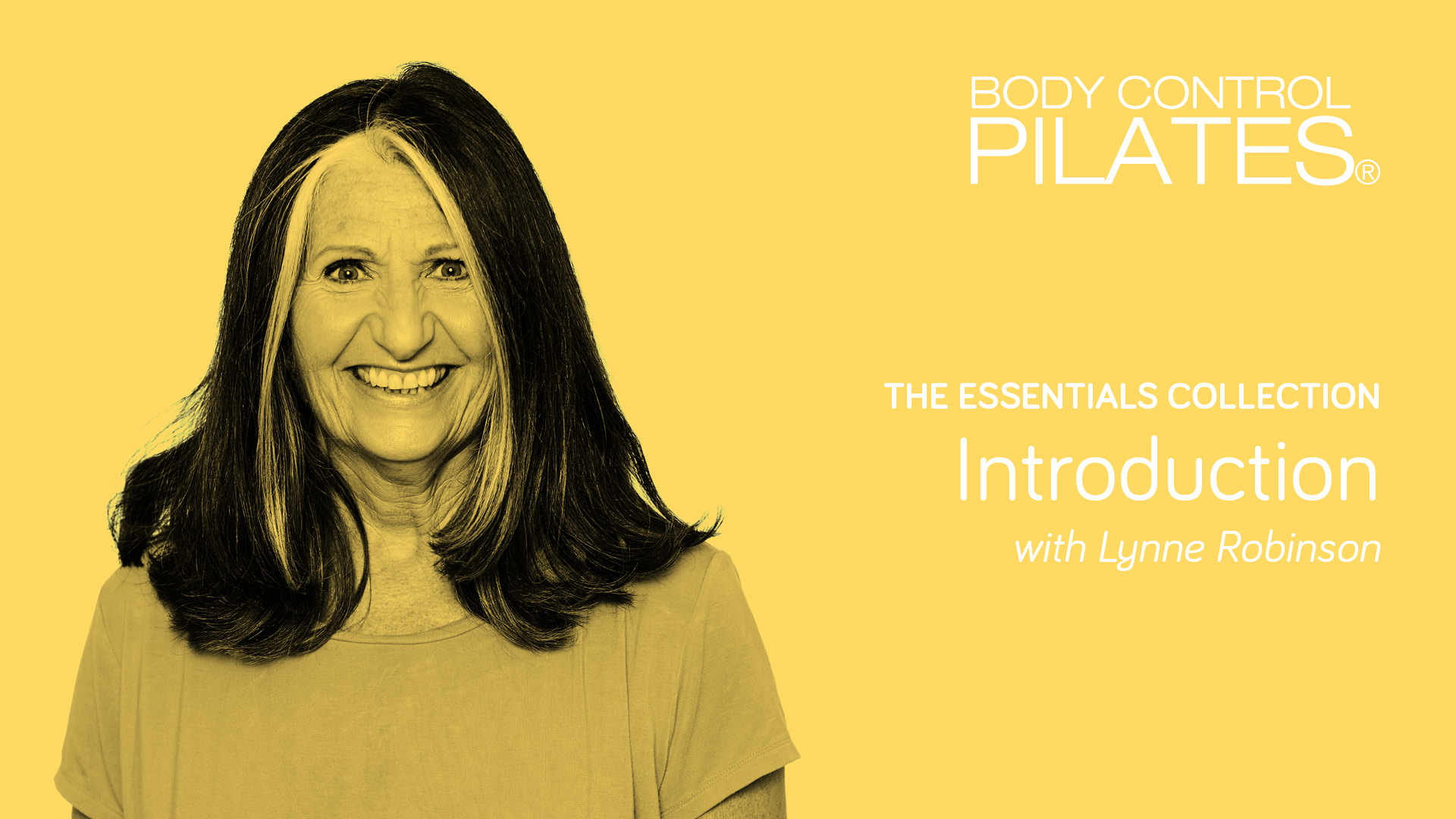 BODY CONTROL
PILATES®

THE ESSENTIALS COLLECTION
Introduction
with Lynne Robinson